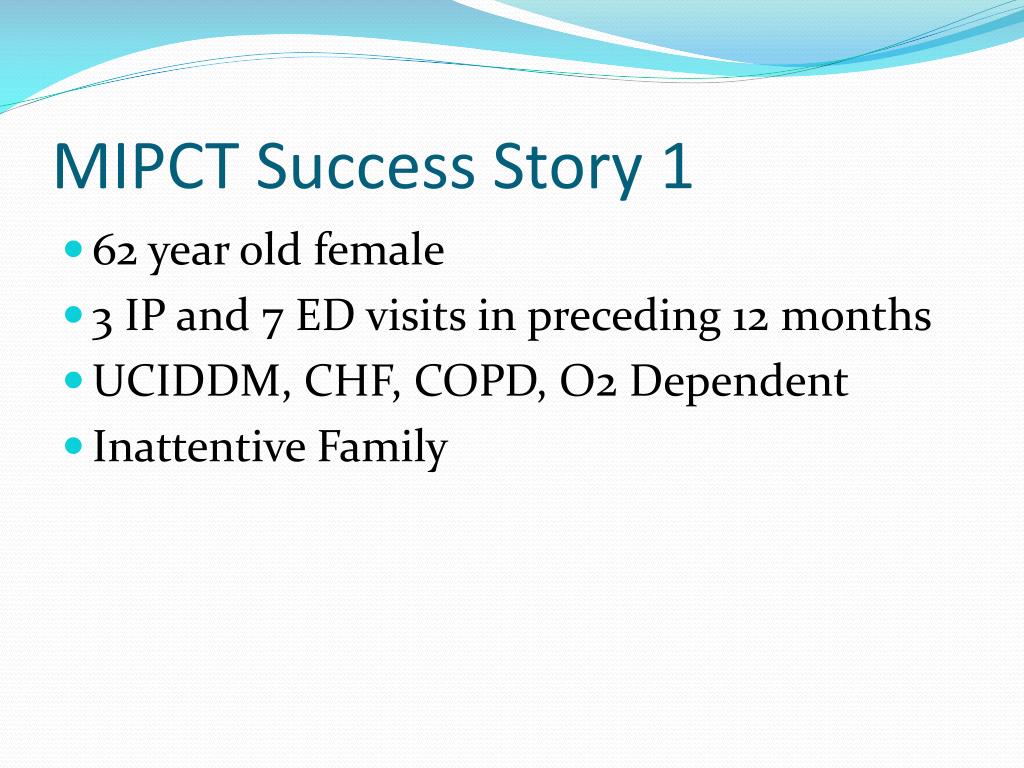 MIPCT Success Story 1

- 62 year old female
- 3 IP and 7 ED visits in preceding 12 months
- UCIDDM, CHF, COPD, O2 Dependent
- Inattentive Family